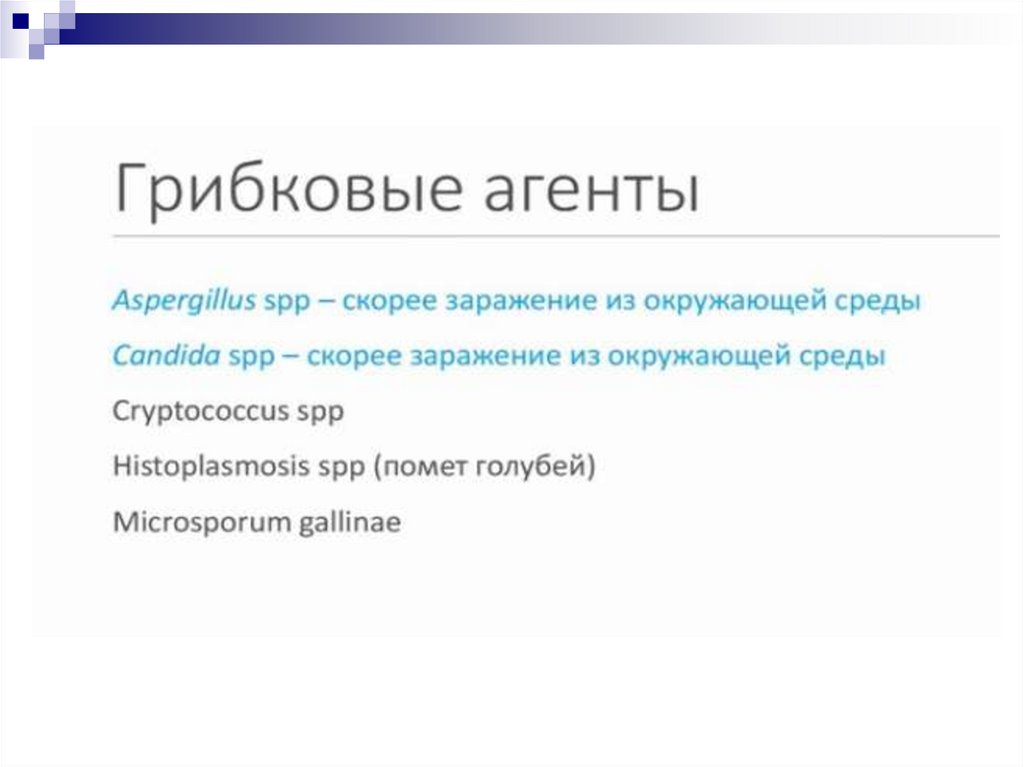 Грибковые агенты

Aspergillus spp – скорее заражение из окружающей среды

Candida spp – скорее заражение из окружающей среды

Cryptococcus spp

Histoplasmosis spp (помет голубей)

Microsporum gallinae